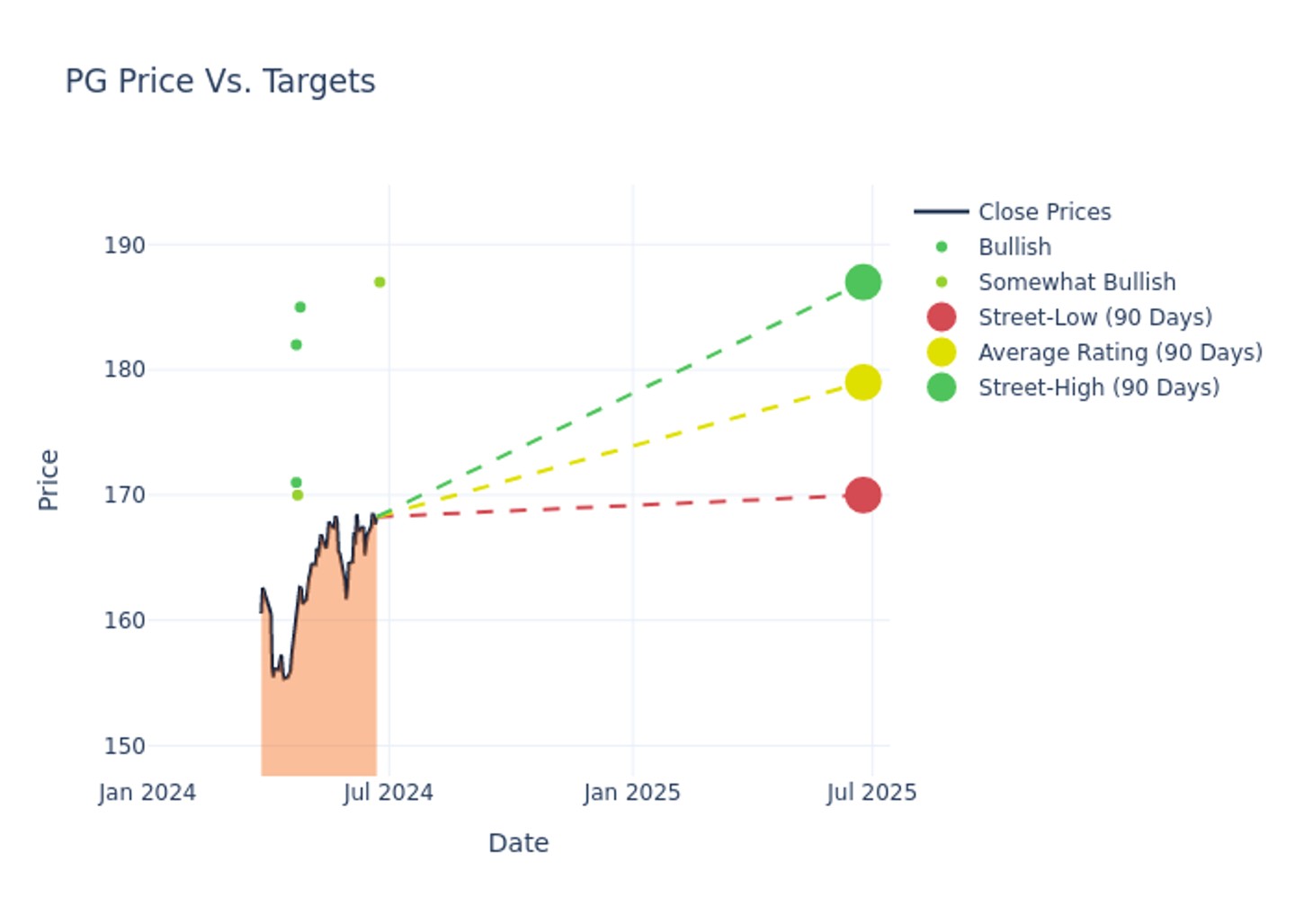 PG Price Vs. Targets

Price

190
180
170
160
150

Jan 2024
Jul 2024
Jan 2025
Jul 2025

Date

Close Prices
Bullish
Somewhat Bullish
Street-Low (90 Days)
Average Rating (90 Days)
Street-High (90 Days)